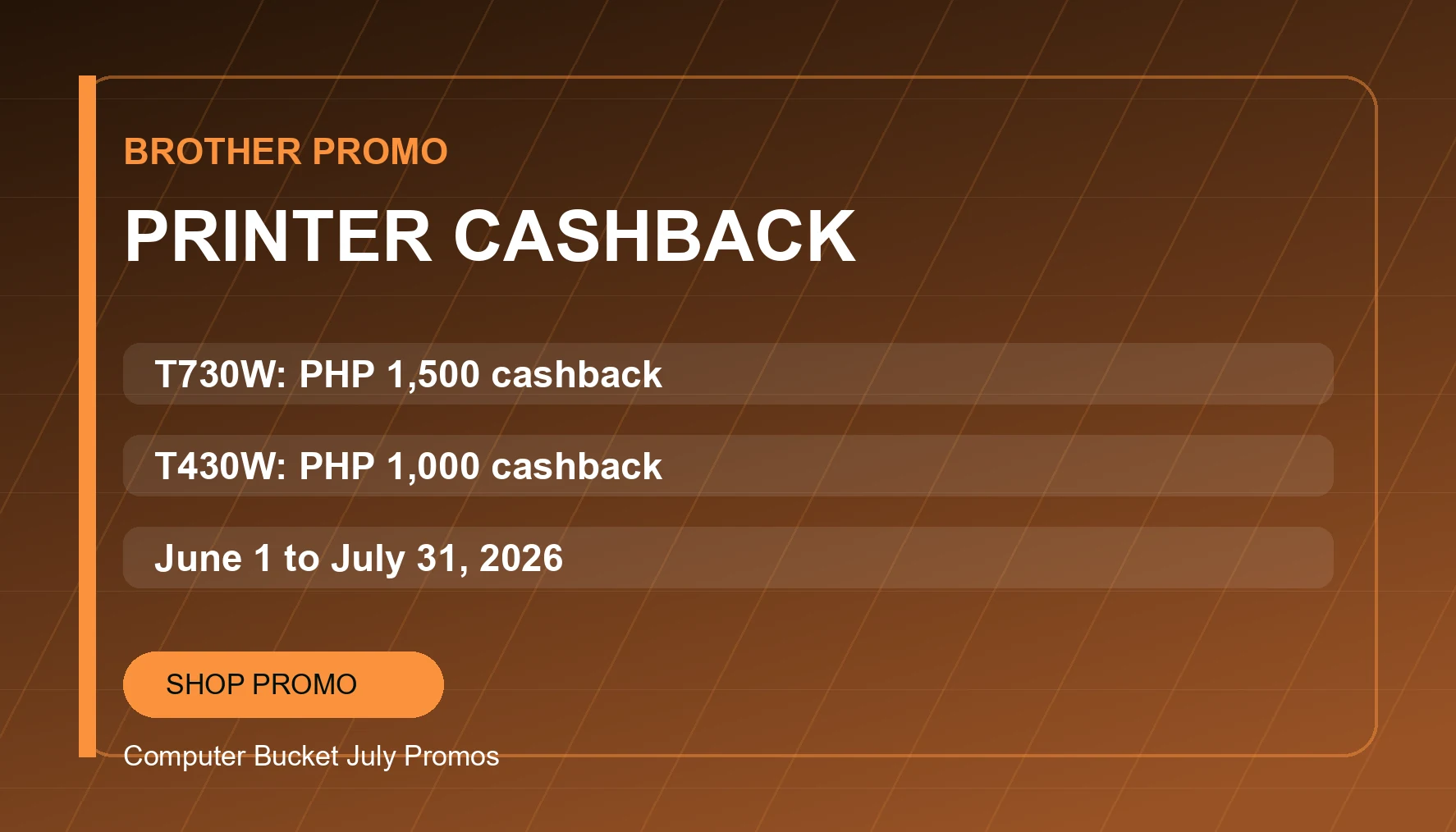 BROTHER PROMO

PRINTER CASHBACK

T730W: PHP 1,500 cashback

T430W: PHP 1,000 cashback

June 1 to July 31, 2026

SHOP PROMO

Computer Bucket July Promos